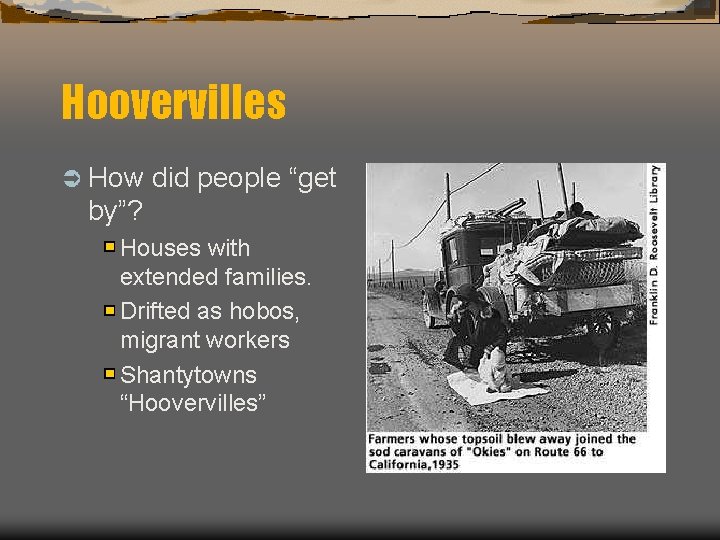 Hoovervilles

How did people “get by”?

Houses with extended families.

Drifted as hobos, migrant workers

Shantytowns “Hoovervilles”

Franklin D. Roosevelt Library

Farmers whose topsoil blew away joined the sod caravans of "Okies" on Route 66 to California,1935